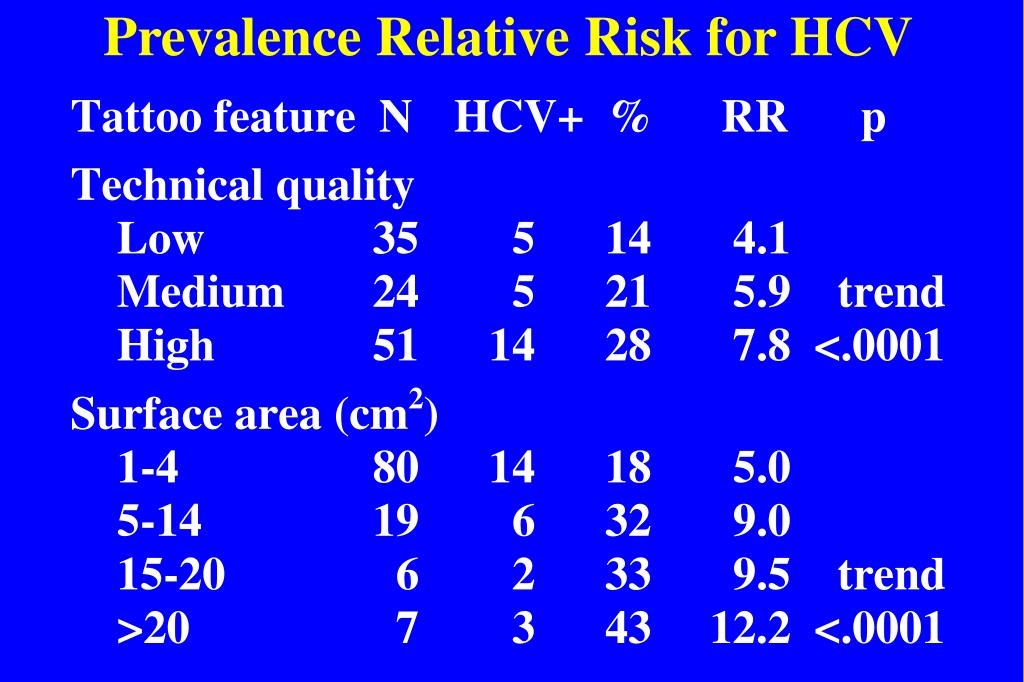 Prevalence Relative Risk for HCV

| Tattoo feature | N | HCV+ | % | RR | p |
|---|---|---|---|---|---|
| Technical quality | | | | | |
| Low | 35 | 5 | 14 | 4.1 | |
| Medium | 24 | 5 | 21 | 5.9 | trend |
| High | 51 | 14 | 28 | 7.8 | <.0001 |
| Surface area ($cm^2$) | | | | | |
| 1-4 | 80 | 14 | 18 | 5.0 | |
| 5-14 | 19 | 6 | 32 | 9.0 | |
| 15-20 | 6 | 2 | 33 | 9.5 | trend |
| >20 | 7 | 3 | 43 | 12.2 | <.0001 |